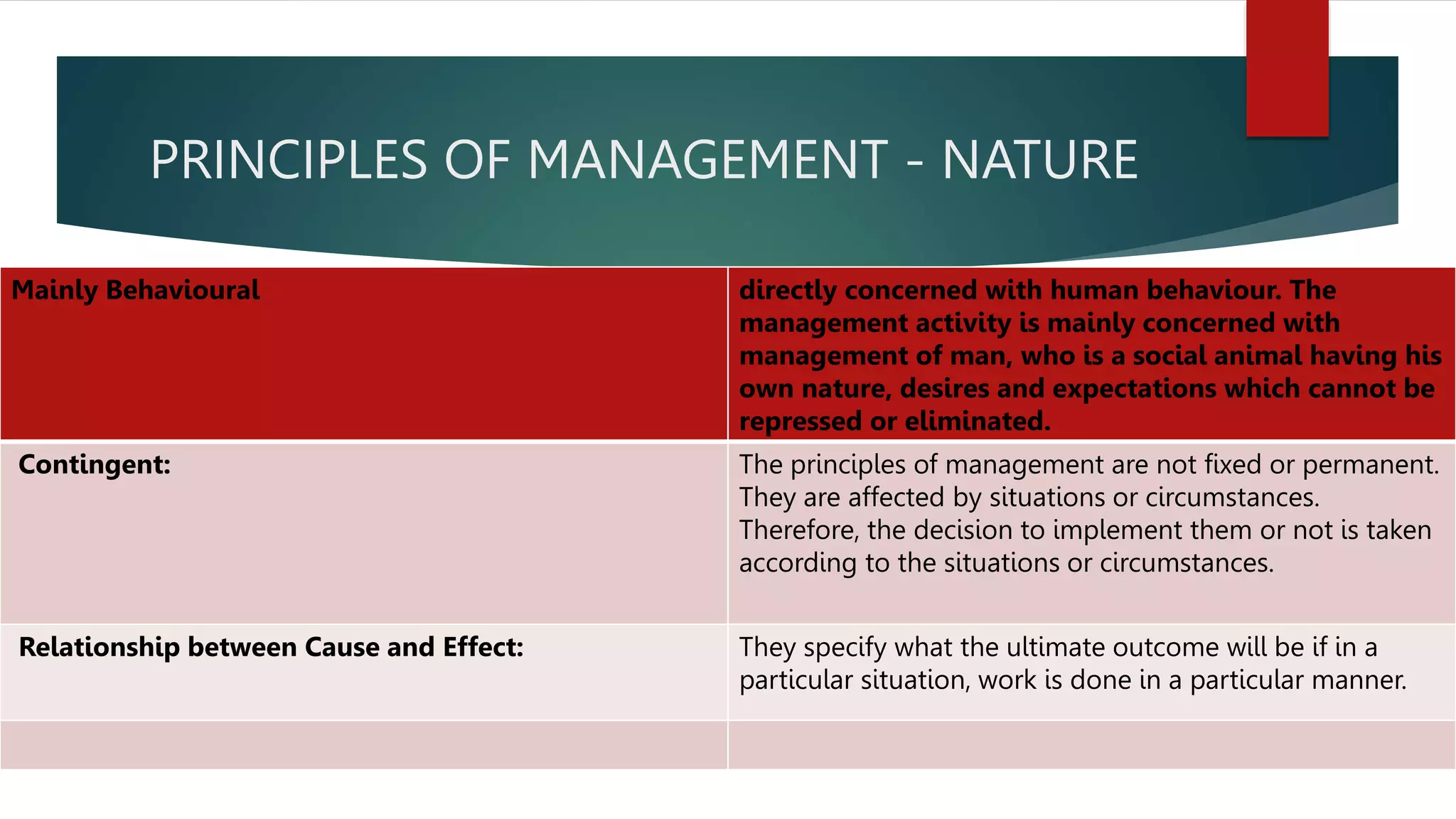 PRINCIPLES OF MANAGEMENT - NATURE

| Mainly Behavioural | directly concerned with human behaviour. The management activity is mainly concerned with management of man, who is a social animal having his own nature, desires and expectations which cannot be repressed or eliminated. |
|---|---|
| Contingent: | The principles of management are not fixed or permanent. They are affected by situations or circumstances. Therefore, the decision to implement them or not is taken according to the situations or circumstances. |
| Relationship between Cause and Effect: | They specify what the ultimate outcome will be if in a particular situation, work is done in a particular manner. |
| | |